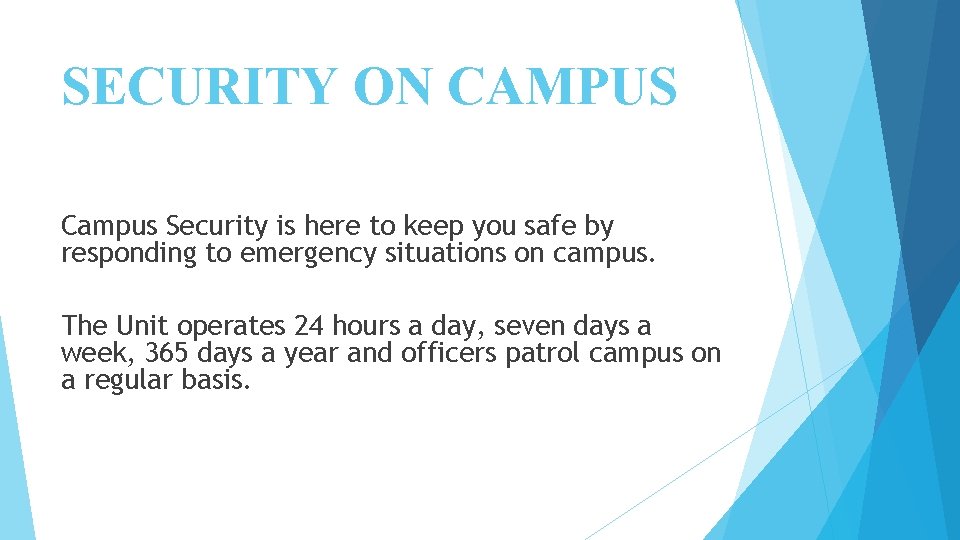 SECURITY ON CAMPUS

Campus Security is here to keep you safe by responding to emergency situations on campus.

The Unit operates 24 hours a day, seven days a week, 365 days a year and officers patrol campus on a regular basis.